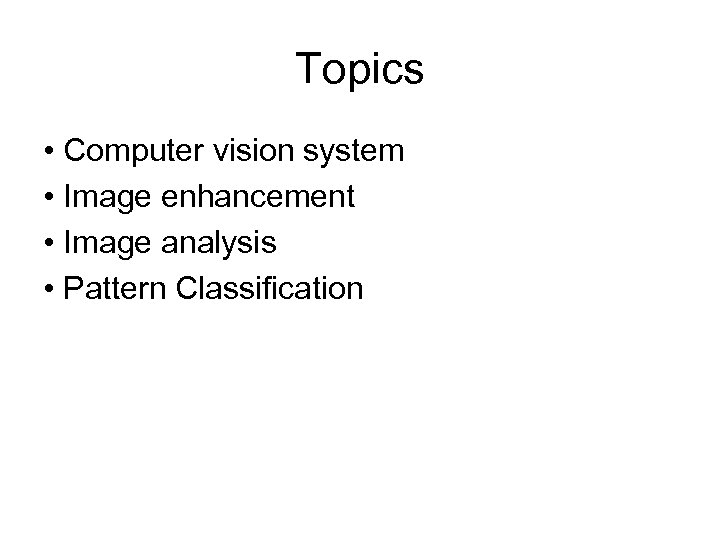 Topics

• Computer vision system
• Image enhancement
• Image analysis
• Pattern Classification